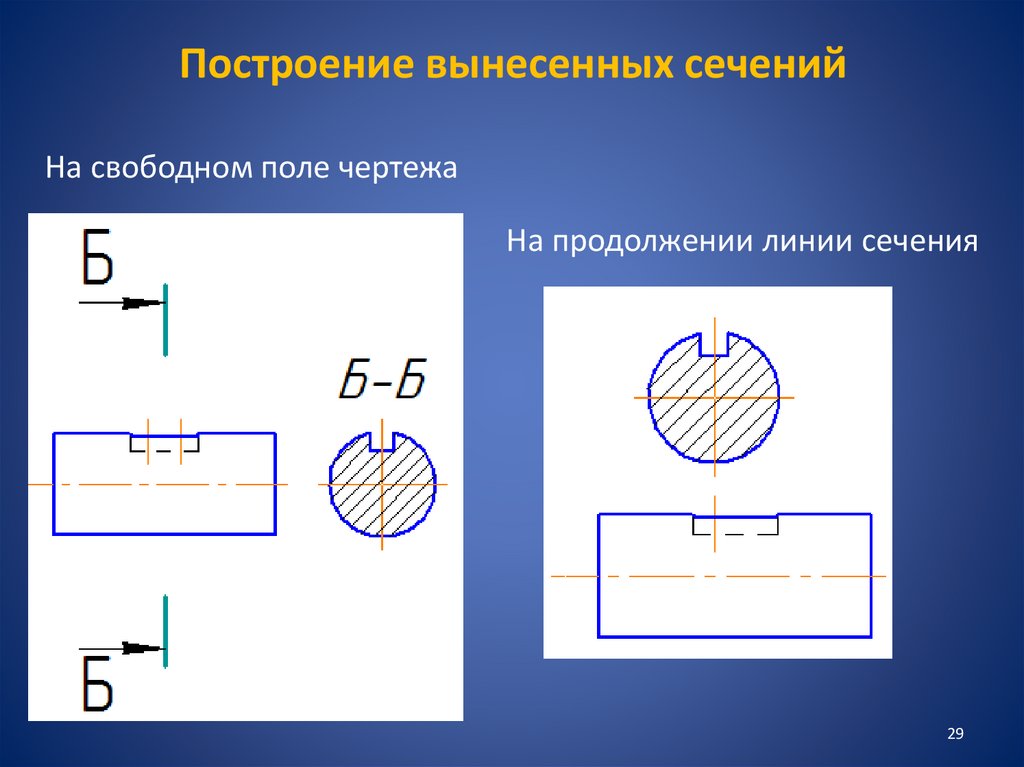 Построение вынесенных сечений

На свободном поле чертежа

Б

Б-Б

Б

На продолжении линии сечения

29